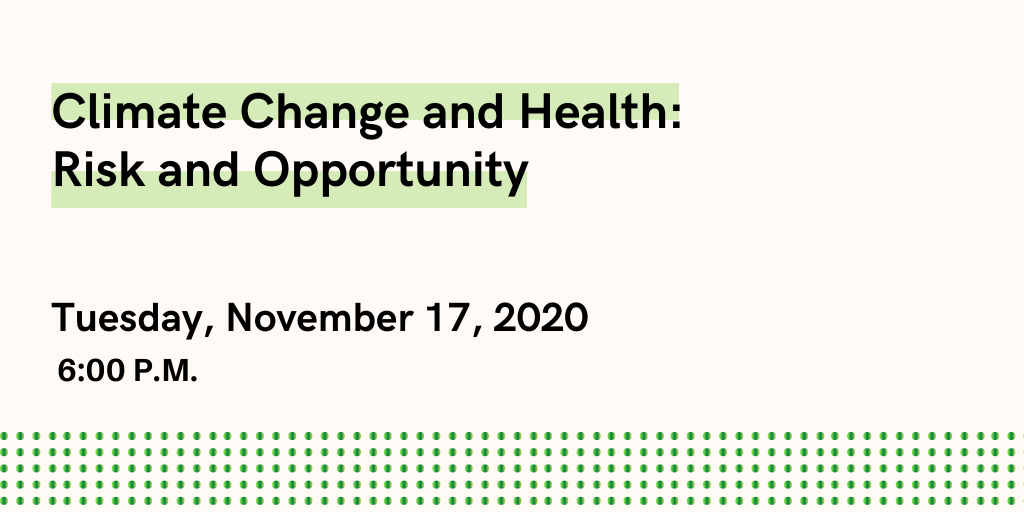 Climate Change and Health: Risk and Opportunity

Tuesday, November 17, 2020
6:00 P.M.